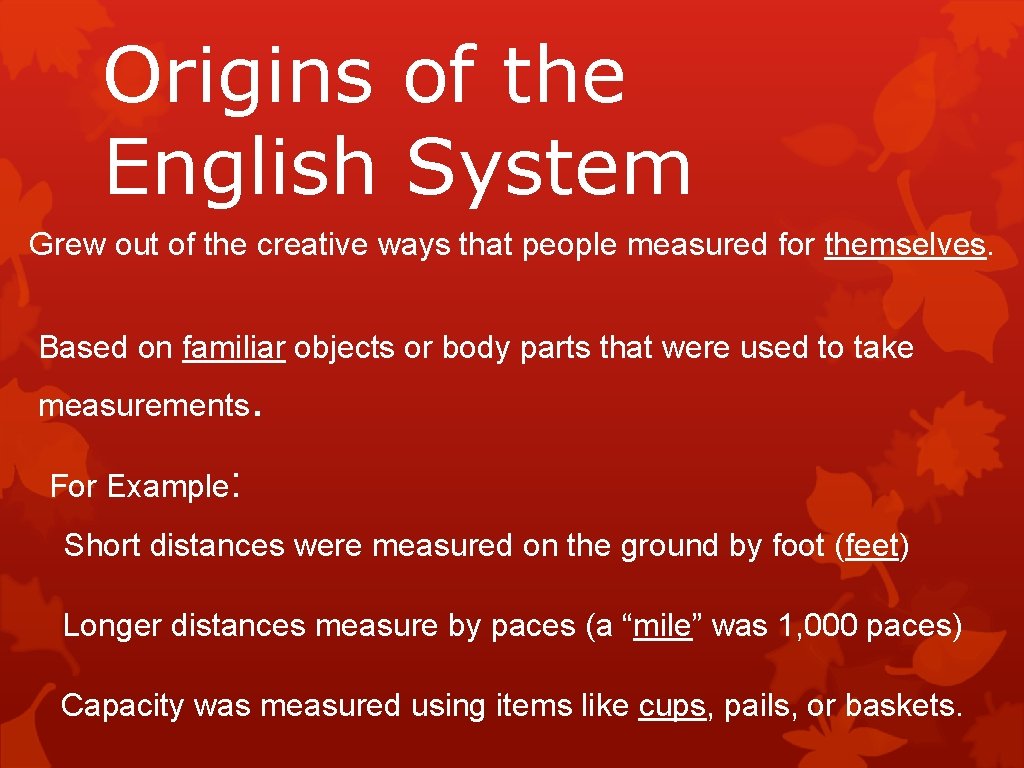 Origins of the English System

Grew out of the creative ways that people measured for themselves.

Based on familiar objects or body parts that were used to take measurements.

For Example:

Short distances were measured on the ground by foot (feet)

Longer distances measure by paces (a “mile” was 1,000 paces)

Capacity was measured using items like cups, pails, or baskets.